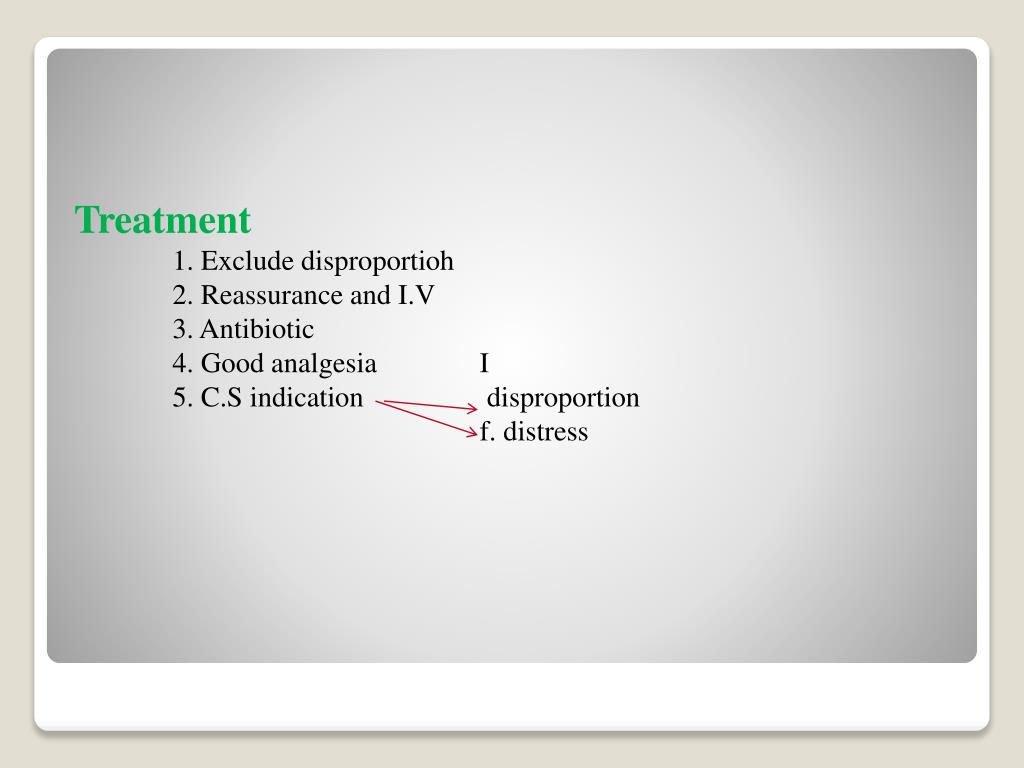 Treatment

1. Exclude disproportioh
2. Reassurance and I.V
3. Antibiotic
4. Good analgesia I
5. C.S indication disproportion
f. distress